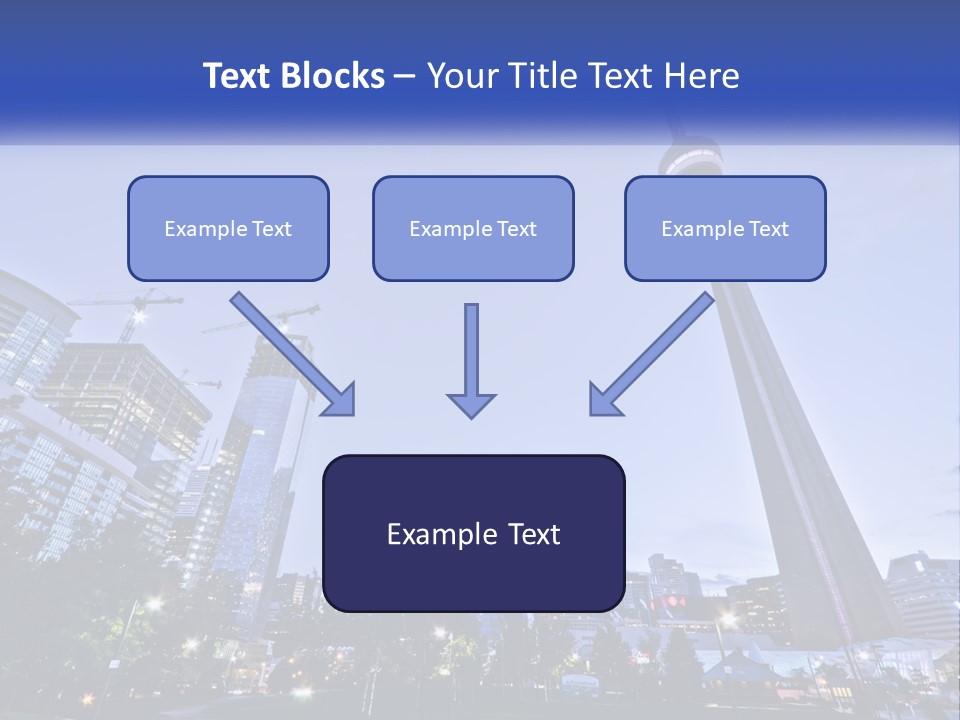 Text Blocks – Your Title Text Here

Example Text

Example Text

Example Text

Example Text